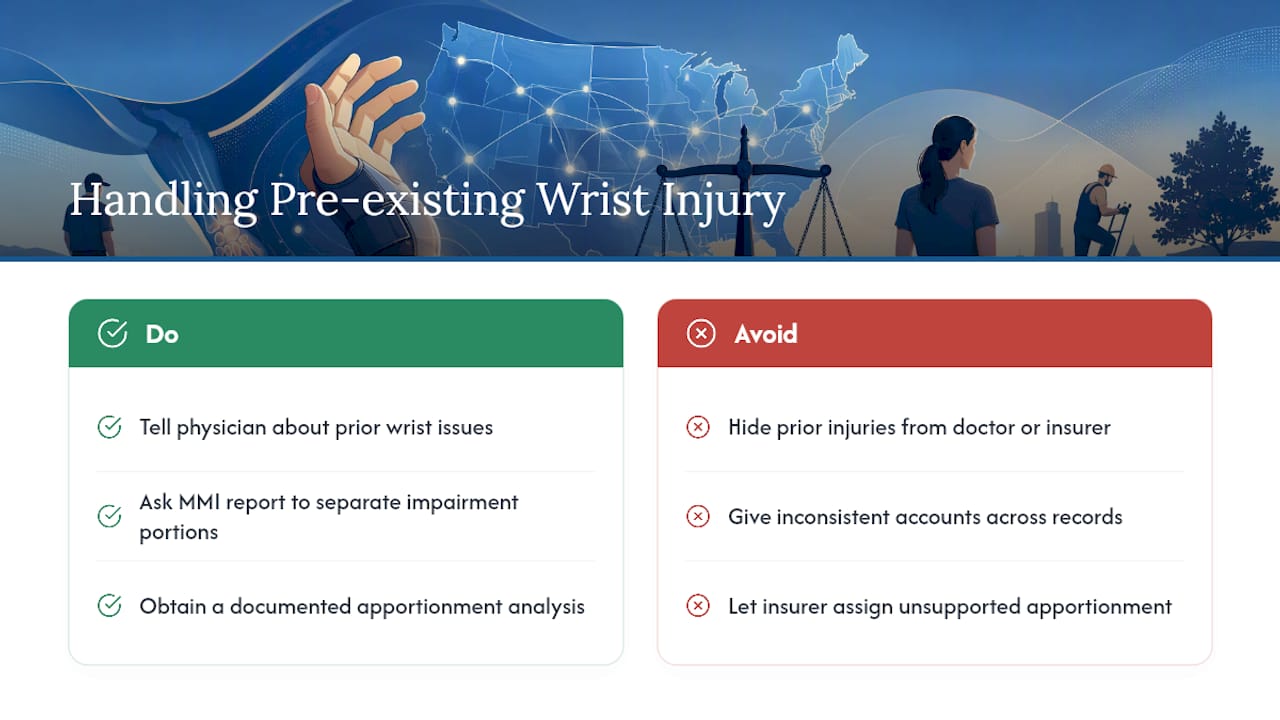 Handling Pre-existing Wrist Injury

Do

Tell physician about prior wrist issues

Ask MMI report to separate impairment portions

Obtain a documented apportionment analysis

Avoid

Hide prior injuries from doctor or insurer

Give inconsistent accounts across records

Let insurer assign unsupported apportionment